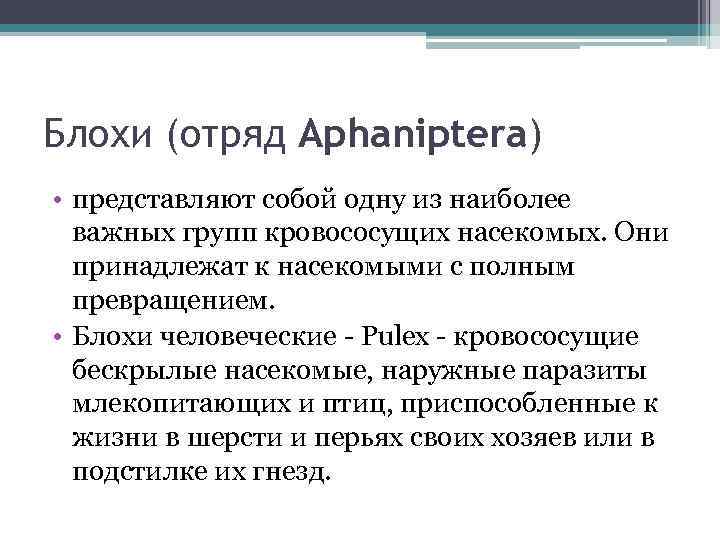 Блохи (отряд Aphaniptera)

• представляют собой одну из наиболее важных групп кровососущих насекомых. Они принадлежат к насекомыми с полным превращением.
• Блохи человеческие - Pulex - кровососущие бескрылые насекомые, наружные паразиты млекопитающих и птиц, приспособленные к жизни в шерсти и перьях своих хозяев или в подстилке их гнезд.